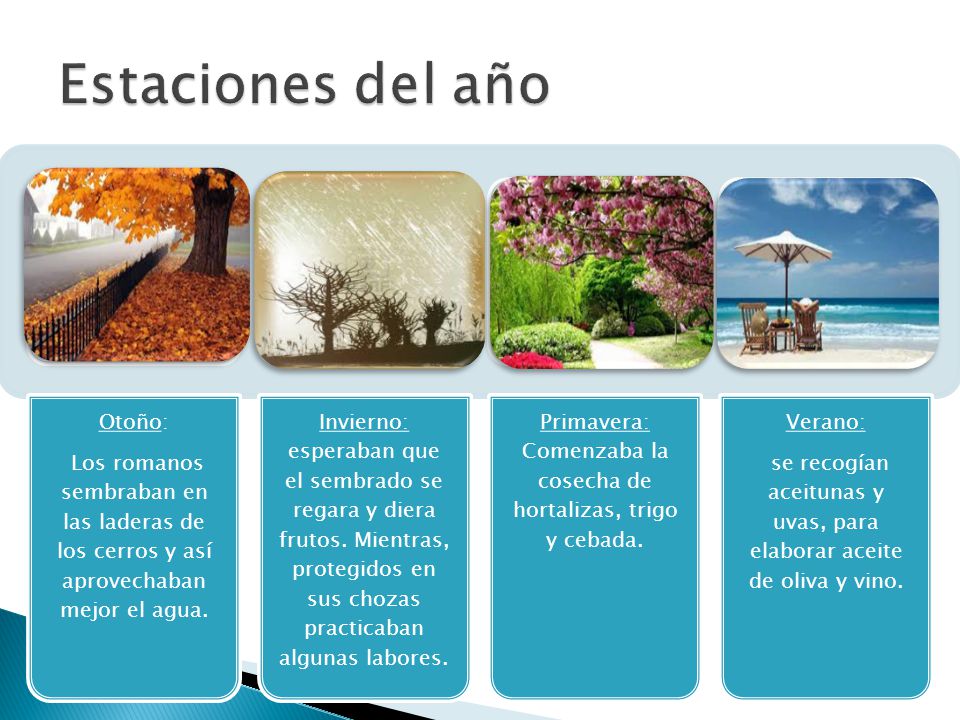 Estaciones del año

Otoño:
Los romanos sembraban en las laderas de los cerros y así aprovechaban mejor el agua.

Invierno:
esperaban que el sembrado se regara y diera frutos. Mientras, protegidos en sus chozas practicaban algunas labores.

Primavera:
Comenzaba la cosecha de hortalizas, trigo y cebada.

Verano:
se recogían aceitunas y uvas, para elaborar aceite de oliva y vino.